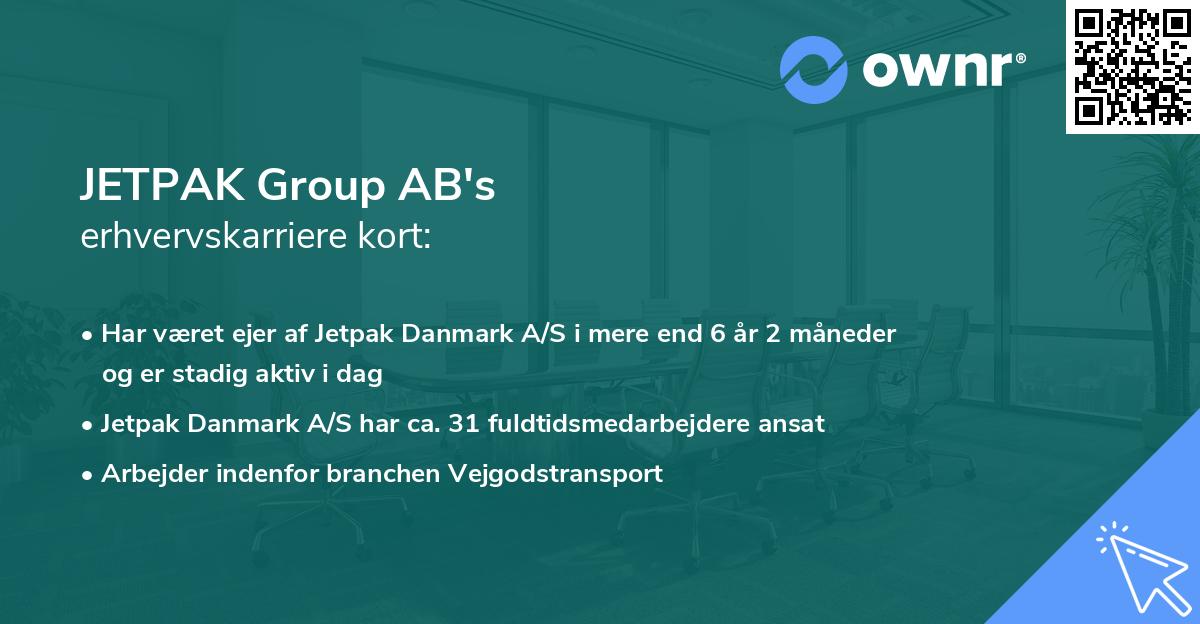 ownr®

JETPAK Group AB's
erhvervskarriere kort:

• Har været ejer af Jetpak Danmark A/S i mere end 6 år 2 måneder og er stadig aktiv i dag
• Jetpak Danmark A/S har ca. 31 fuldtidsmedarbejdere ansat
• Arbejder indenfor branchen Vejgodstransport